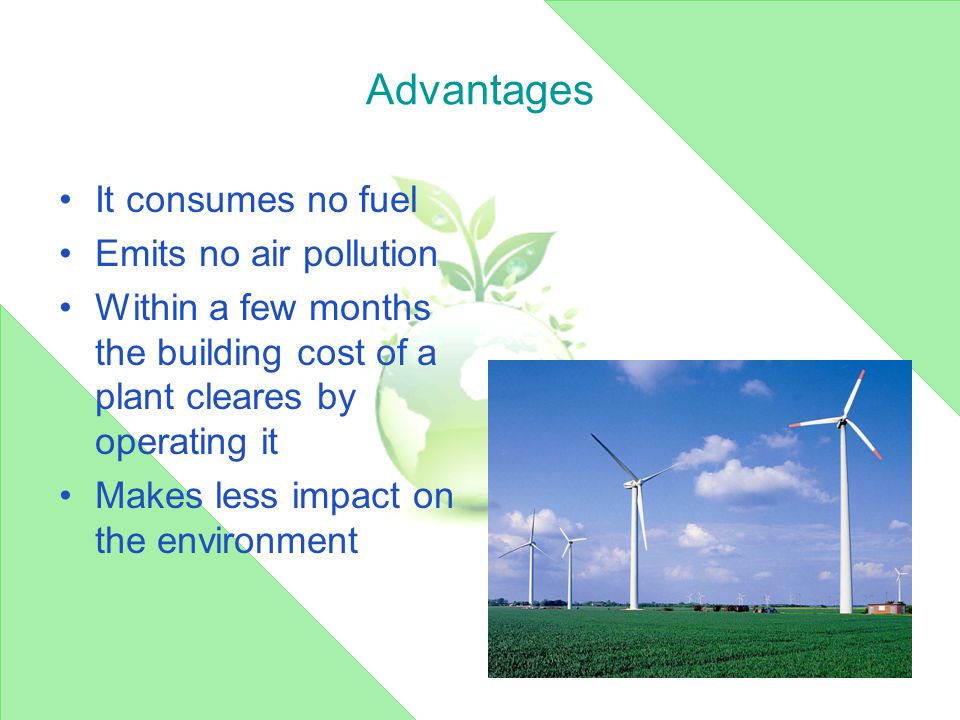 Advantages

• It consumes no fuel
• Emits no air pollution
• Within a few months the building cost of a plant cleares by operating it
• Makes less impact on the environment